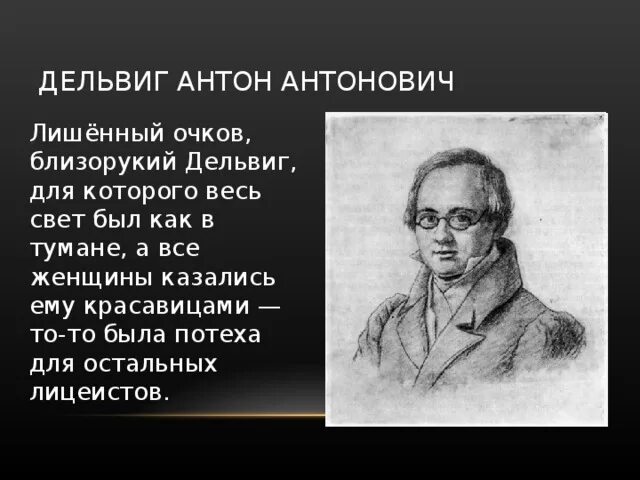 ДЕЛЬВИГ АНТОН АНТОНОВИЧ

Лишённый очков, близорукий Дельвиг, для которого весь свет был как в тумане, а все женщины казались ему красавицами — то-то была потеха для остальных лицеистов.